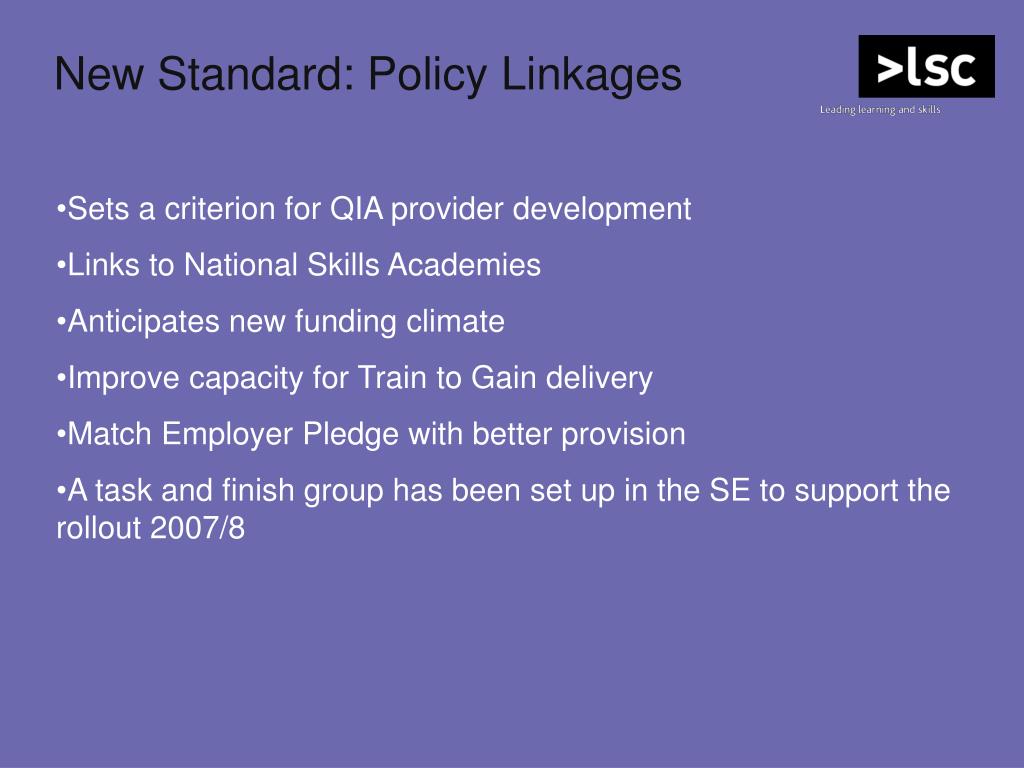 New Standard: Policy Linkages

>lsc
Leading learning and skills

•Sets a criterion for QIA provider development

•Links to National Skills Academies

•Anticipates new funding climate

•Improve capacity for Train to Gain delivery

•Match Employer Pledge with better provision

•A task and finish group has been set up in the SE to support the rollout 2007/8